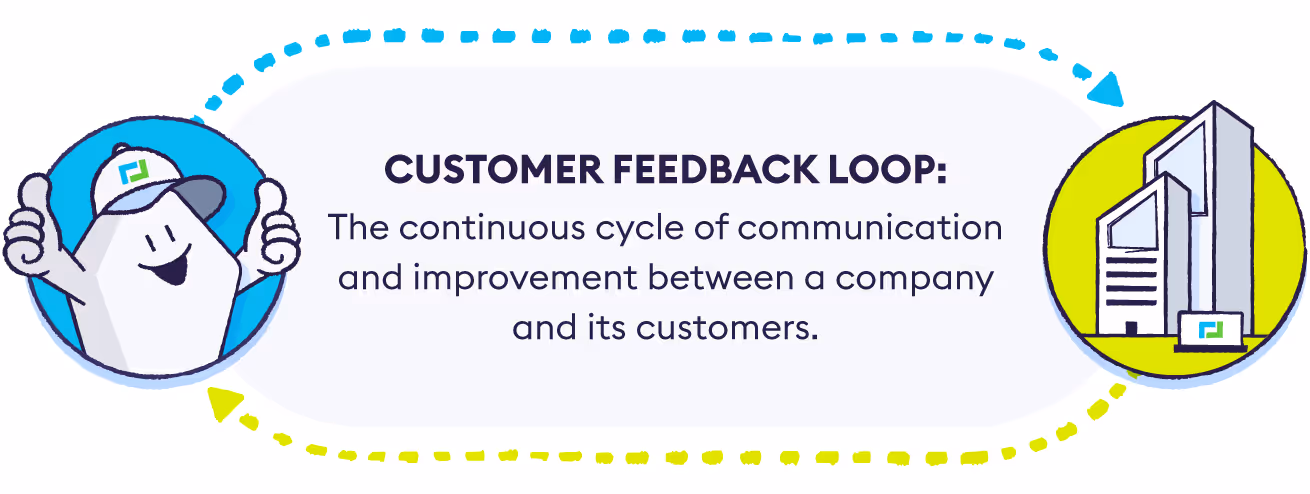 CUSTOMER FEEDBACK LOOP:
The continuous cycle of communication and improvement between a company and its customers.